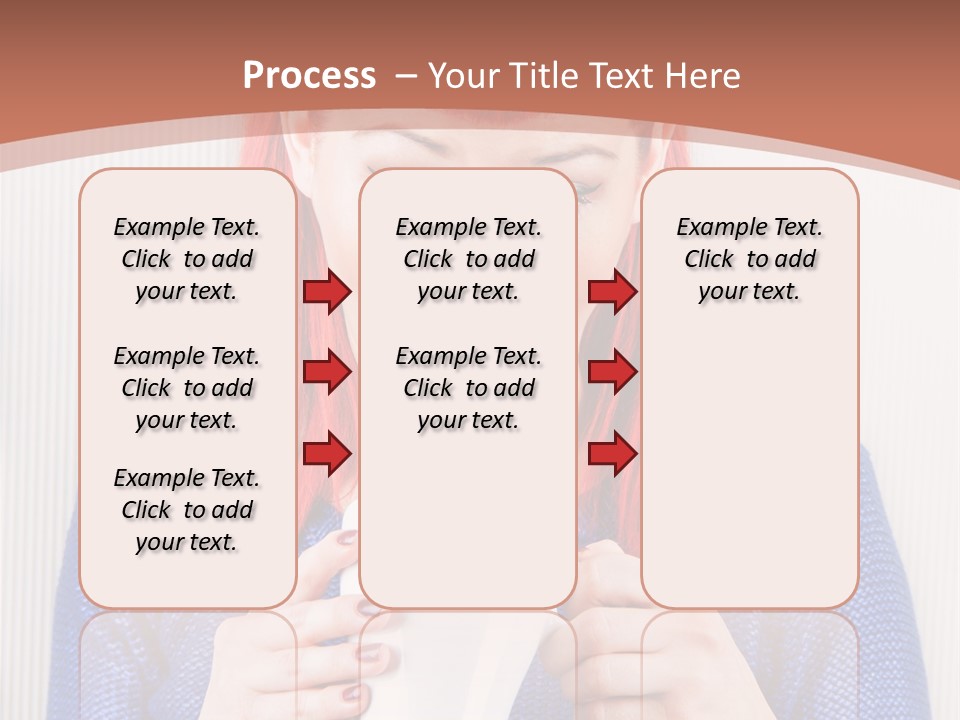 Process – Your Title Text Here

Example Text. Click to add your text.

Example Text. Click to add your text.

Example Text. Click to add your text.

Example Text. Click to add your text.

Example Text. Click to add your text.

Example Text. Click to add your text.